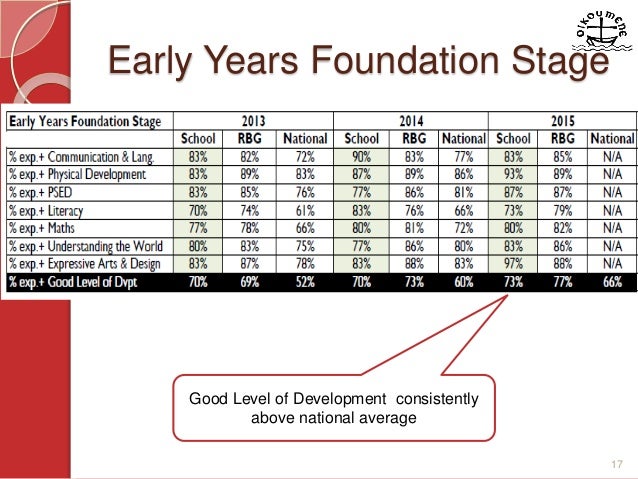 oikoumene

Early Years Foundation Stage

| Early Years Foundation Stage | 2013 | | | 2014 | | | 2015 | | |
|---|---|---|---|---|---|---|---|---|---|
| | School | RBG | National | School | RBG | National | School | RBG | National |
| % exp.+ Communication & Lang. | 83% | 82% | 72% | 90% | 83% | 77% | 83% | 85% | N/A |
| % exp.+ Physical Development | 83% | 89% | 83% | 87% | 89% | 86% | 93% | 89% | N/A |
| % exp.+ PSED | 83% | 85% | 76% | 77% | 86% | 81% | 87% | 87% | N/A |
| % exp.+ Literacy | 70% | 74% | 61% | 83% | 76% | 66% | 73% | 79% | N/A |
| % exp.+ Maths | 77% | 78% | 66% | 80% | 81% | 72% | 80% | 82% | N/A |
| % exp.+ Understanding the World | 80% | 83% | 75% | 77% | 86% | 80% | 83% | 86% | N/A |
| % exp.+ Expressive Arts & Design | 83% | 87% | 78% | 83% | 88% | 83% | 97% | 88% | N/A |
| % exp.+ Good Level of Dvpt | 70% | 69% | 52% | 70% | 73% | 60% | 73% | 77% | 66% |

Good Level of Development consistently above national average

17